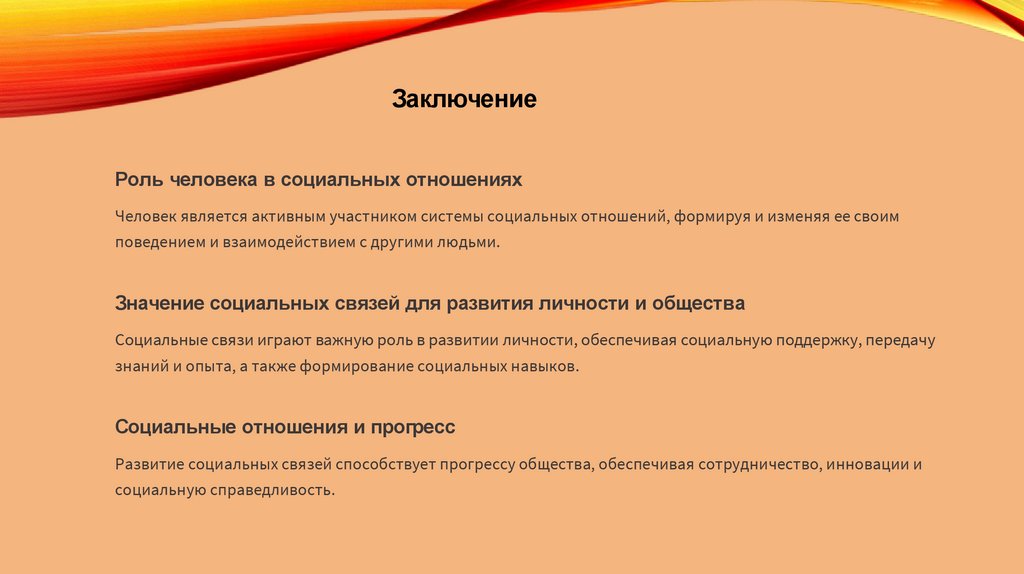 Заключение

Роль человека в социальных отношениях

Человек является активным участником системы социальных отношений, формируя и изменяя ее своим поведением и взаимодействием с другими людьми.

Значение социальных связей для развития личности и общества

Социальные связи играют важную роль в развитии личности, обеспечивая социальную поддержку, передачу знаний и опыта, а также формирование социальных навыков.

Социальные отношения и прогресс

Развитие социальных связей способствует прогрессу общества, обеспечивая сотрудничество, инновации и социальную справедливость.